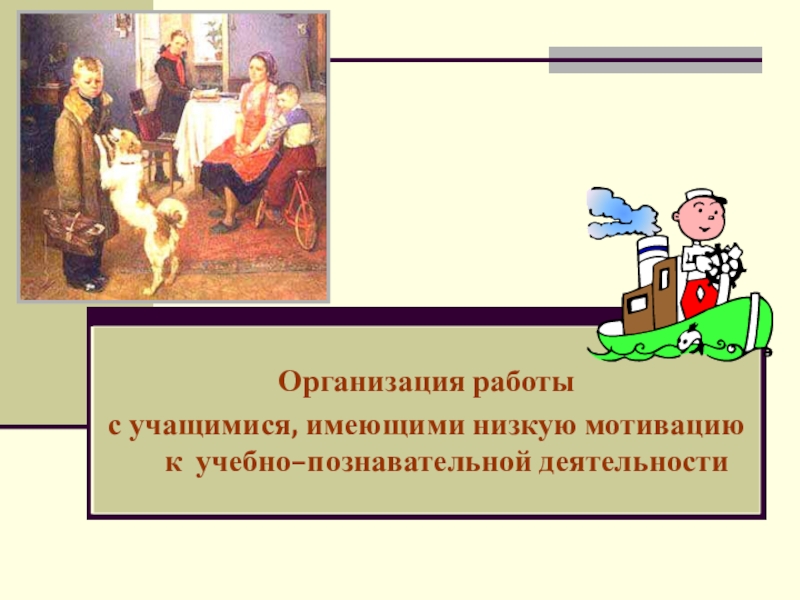 Организация работы
с учащимися, имеющими низкую мотивацию
к учебно–познавательной деятельности